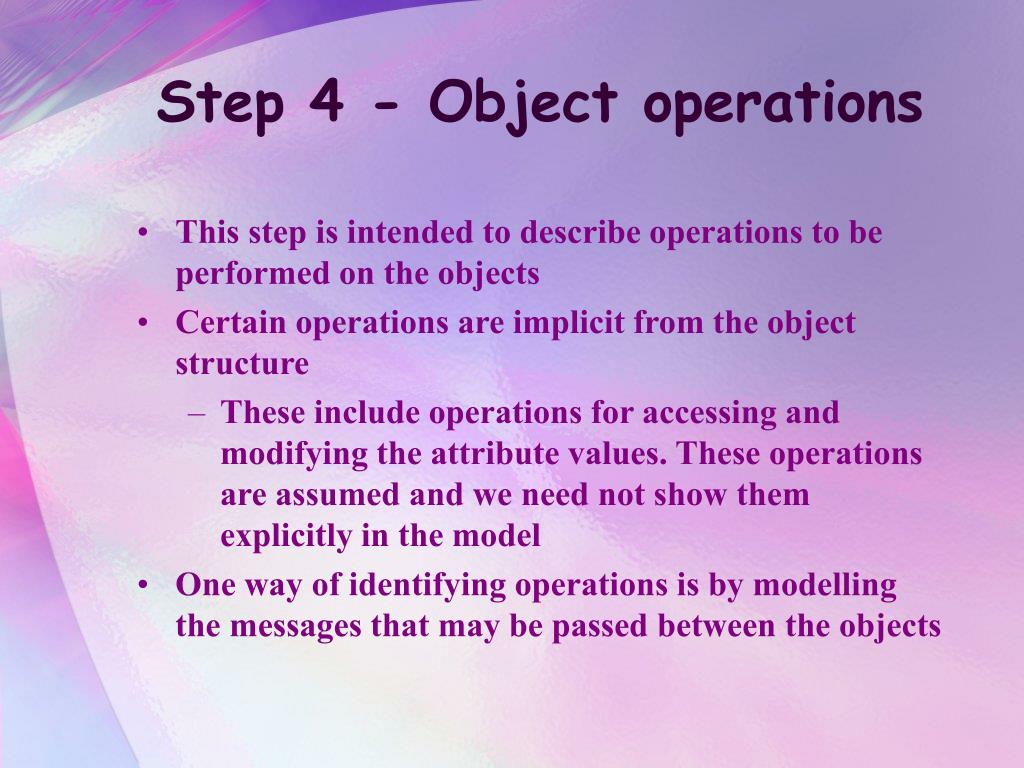 Step 4 - Object operations

• This step is intended to describe operations to be performed on the objects
• Certain operations are implicit from the object structure
– These include operations for accessing and modifying the attribute values. These operations are assumed and we need not show them explicitly in the model
• One way of identifying operations is by modelling the messages that may be passed between the objects